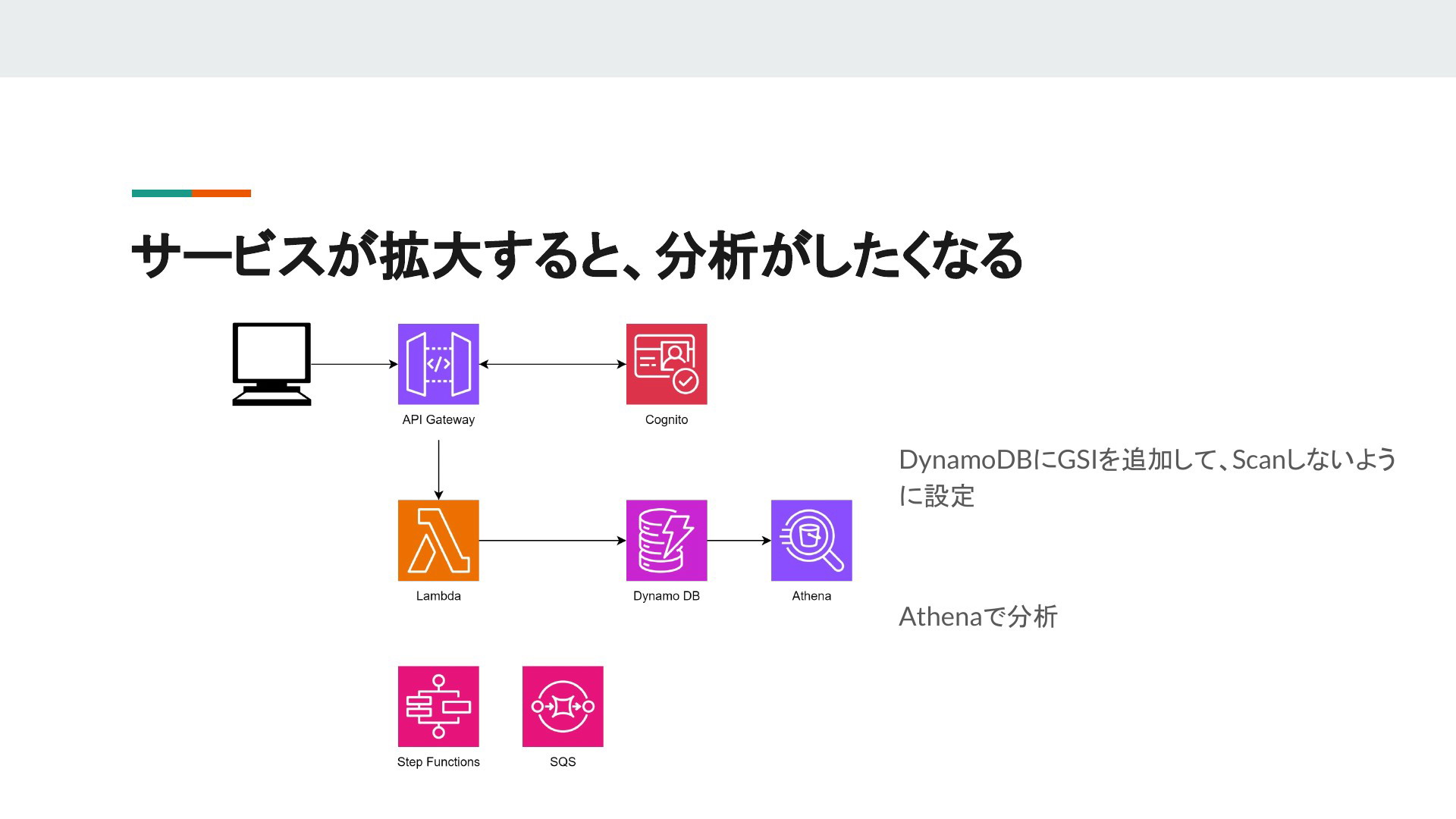 サービスが拡大すると、分析がしたくなる

API Gateway

Cognito

Lambda

Dynamo DB

Athena

Step Functions

SQS

DynamoDBにGSIを追加して、Scanしないように設定

Athenaで分析